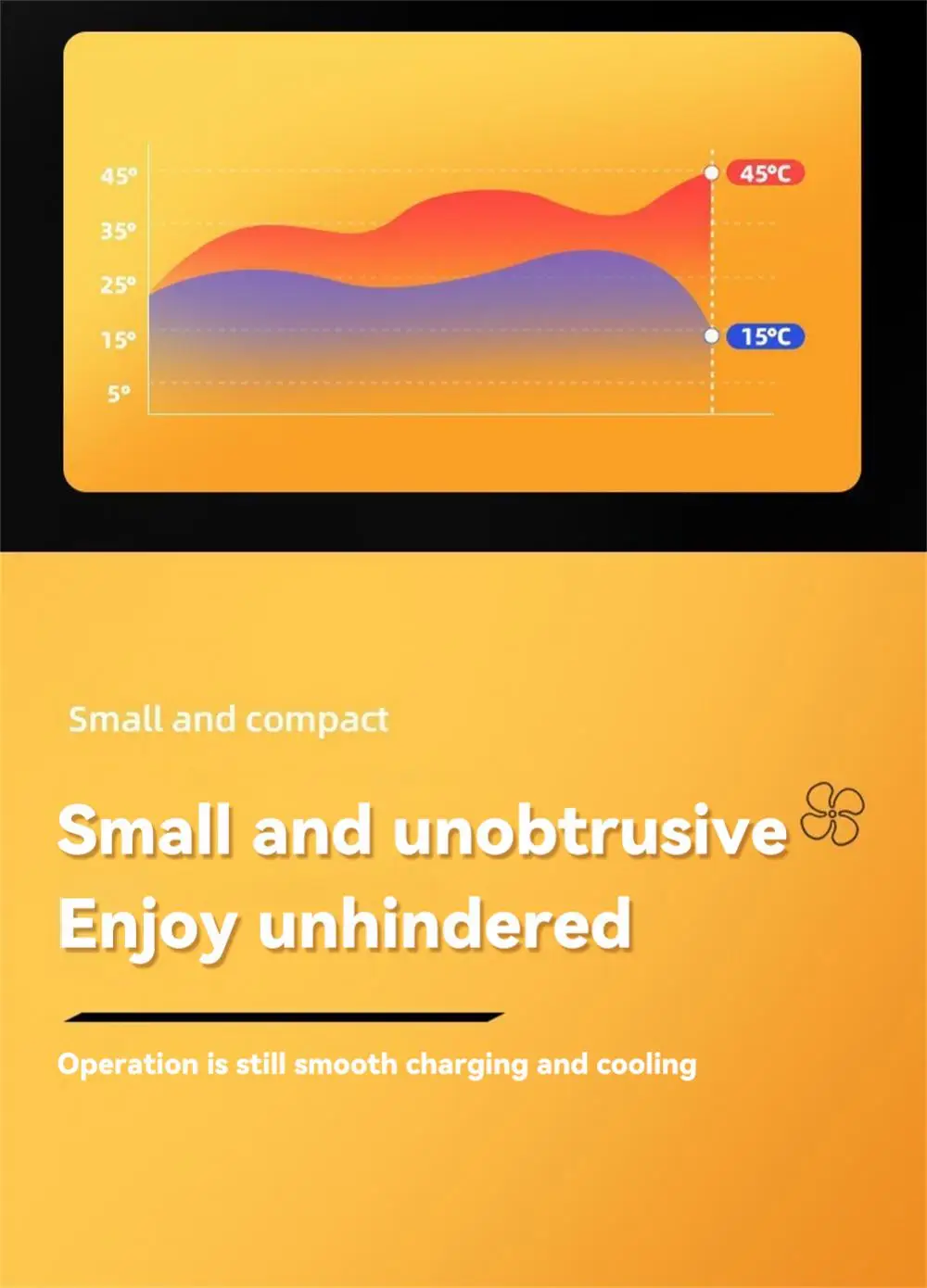 45°
35°
25°
15°
5°

45°C
15°C

Small and compact

Small and unobtrusive
Enjoy unhindered

Operation is still smooth charging and cooling